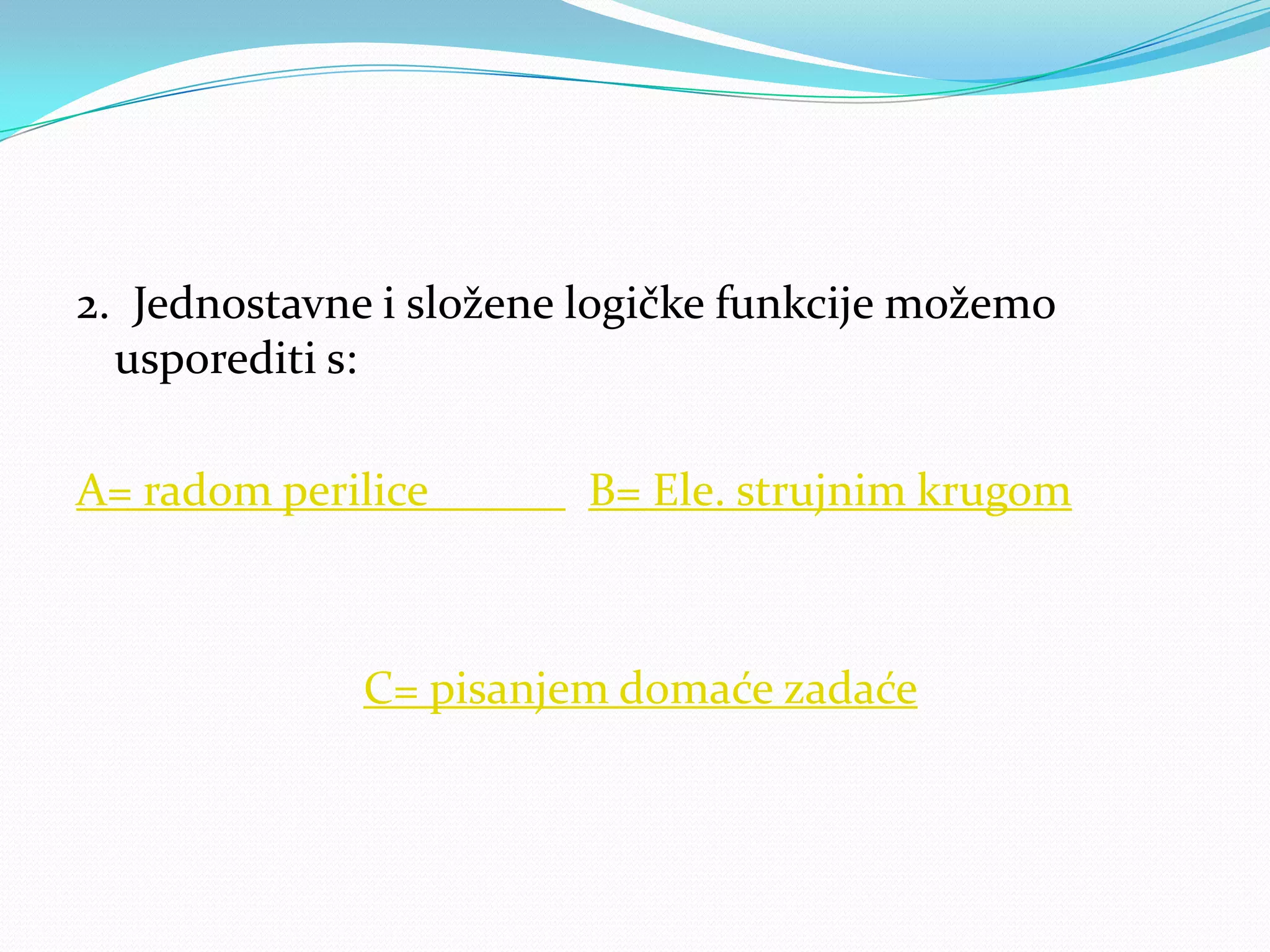 2. Jednostavne i složene logičke funkcije možemo usporediti s:

A= radom perilice B= Ele. strujnim krugom

C= pisanjem domaće zadaće